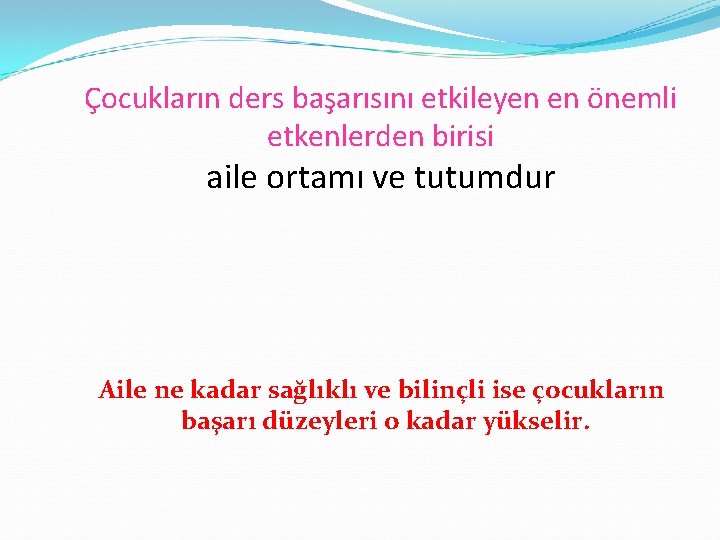 Çocukların ders başarısını etkileyen en önemli etkenlerden birisi
aile ortamı ve tutumdur

Aile ne kadar sağlıklı ve bilinçli ise çocukların başarı düzeyleri o kadar yükselir.